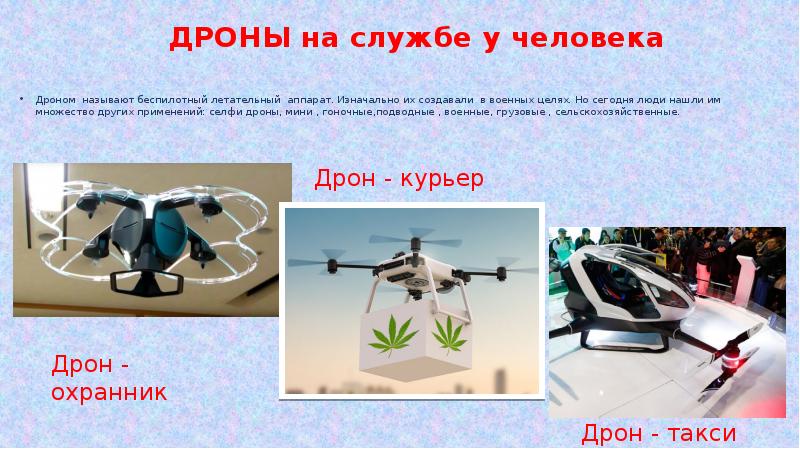 ДРОНЫ на службе у человека

• Дроном называют беспилотный летательный аппарат. Изначально их создавали в военных целях. Но сегодня люди нашли им множество других применений: селфи дроны, мини , гоночные,подводные , военные, грузовые , сельскохозяйственные.

Дрон - курьер

Дрон - охранник

Дрон - такси